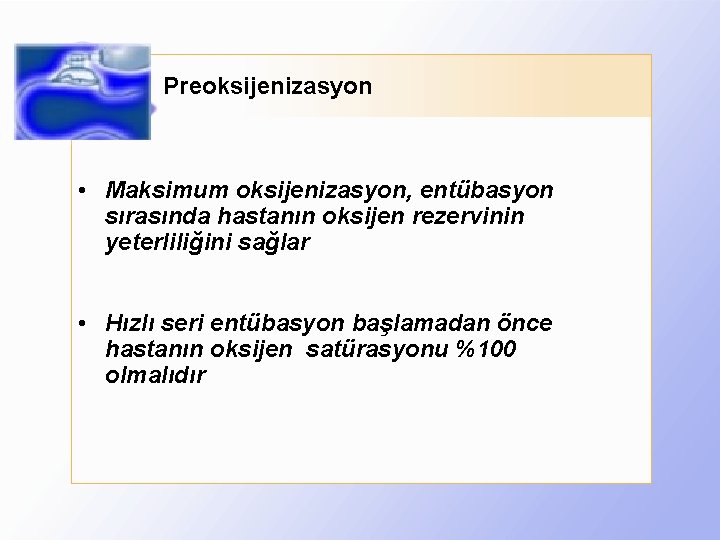 Preoksijenizasyon

• Maksimum oksijenizasyon, entübasyon sırasında hastanın oksijen rezervinin yeterliliğini sağlar

• Hızlı seri entübasyon başlamadan önce hastanın oksijen satürasyonu %100 olmalıdır